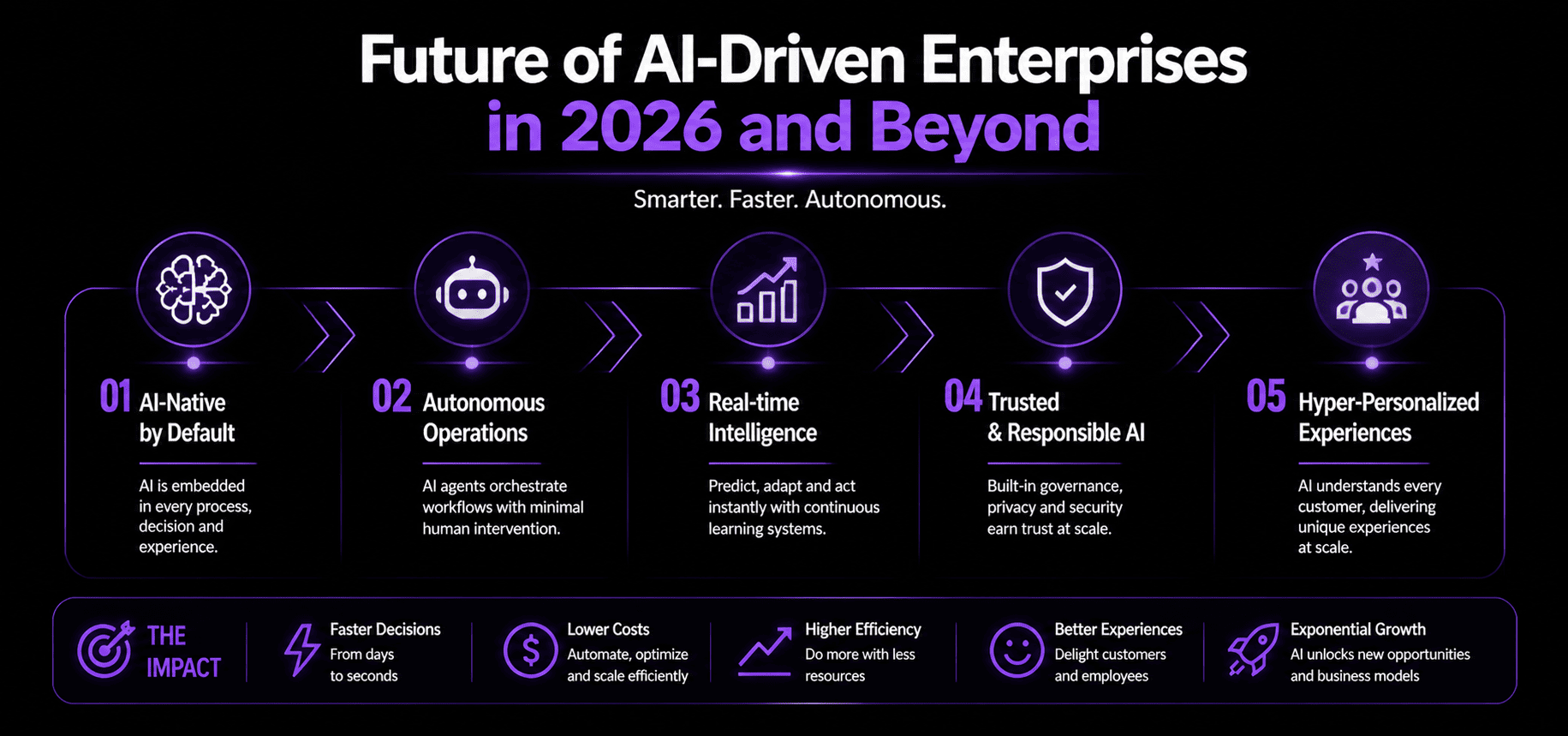 Future of AI-Driven Enterprises in 2026 and Beyond

Smarter. Faster. Autonomous.

01 AI-Native by Default

AI is embedded in every process, decision and experience.

02 Autonomous Operations

AI agents orchestrate workflows with minimal human intervention.

03 Real-time Intelligence

Predict, adapt and act instantly with continuous learning systems.

04 Trusted & Responsible AI

Built-in governance, privacy and security earn trust at scale.

05 Hyper-Personalized Experiences

AI understands every customer, delivering unique experiences at scale.

THE IMPACT

Faster Decisions
From days to seconds

Lower Costs
Automate, optimize and scale efficiently

Higher Efficiency
Do more with less resources

Better Experiences
Delight customers and employees

Exponential Growth
AI unlocks new opportunities and business models